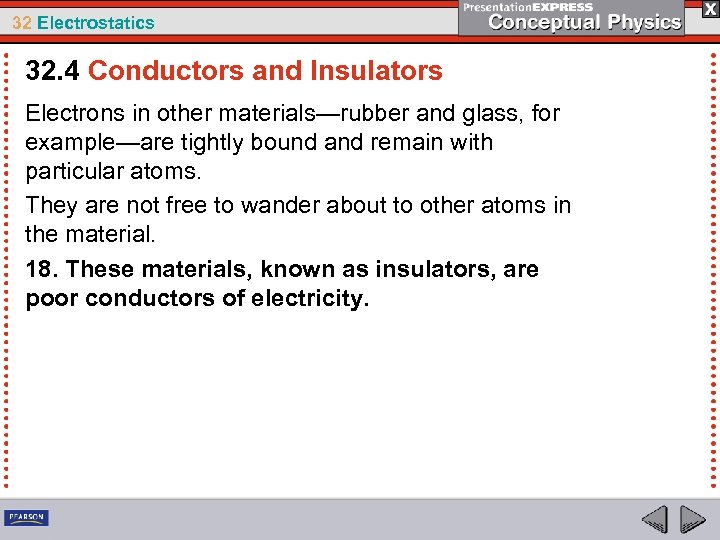 32 Electrostatics

PresentationEXPRESS
Conceptual Physics

X

32.4 Conductors and Insulators

Electrons in other materials—rubber and glass, for example—are tightly bound and remain with particular atoms.

They are not free to wander about to other atoms in the material.

18. These materials, known as insulators, are poor conductors of electricity.

PEARSON